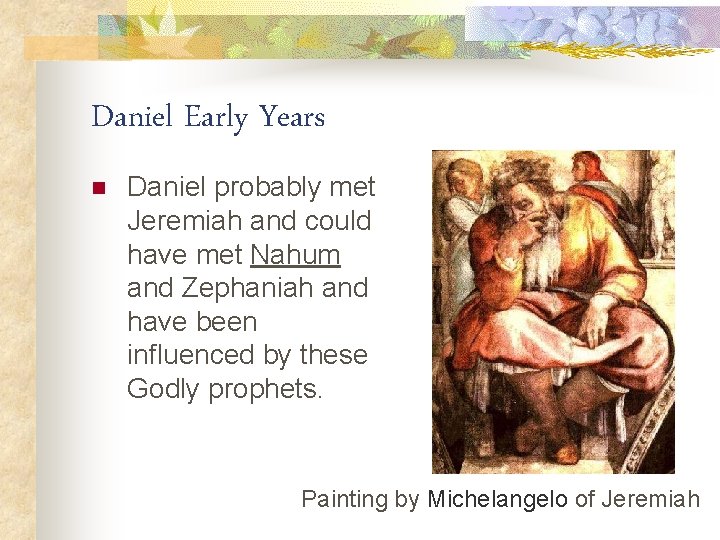 Daniel Early Years

Daniel probably met Jeremiah and could have met Nahum and Zephaniah and have been influenced by these Godly prophets.

Painting by Michelangelo of Jeremiah